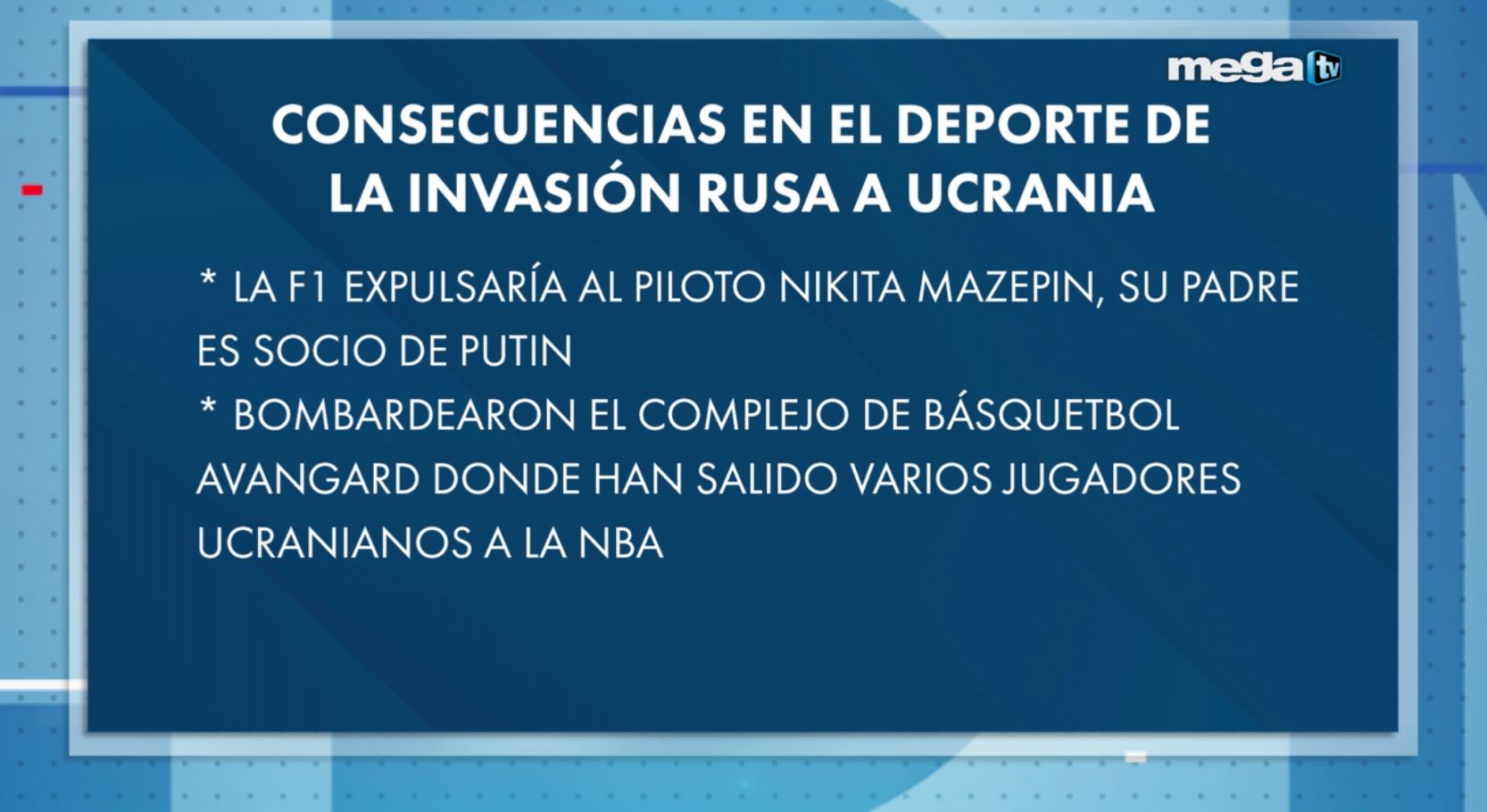 mega tv

CONSECUENCIAS EN EL DEPORTE DE LA INVASIÓN RUSA A UCRANIA

* LA F1 EXPULSARÍA AL PILOTO NIKITA MAZEPIN, SU PADRE ES SOCIO DE PUTIN

* BOMBARDEARON EL COMPLEJO DE BÁSQUETBOL AVANGARD DONDE HAN SALIDO VARIOS JUGADORES UCRANIANOS A LA NBA